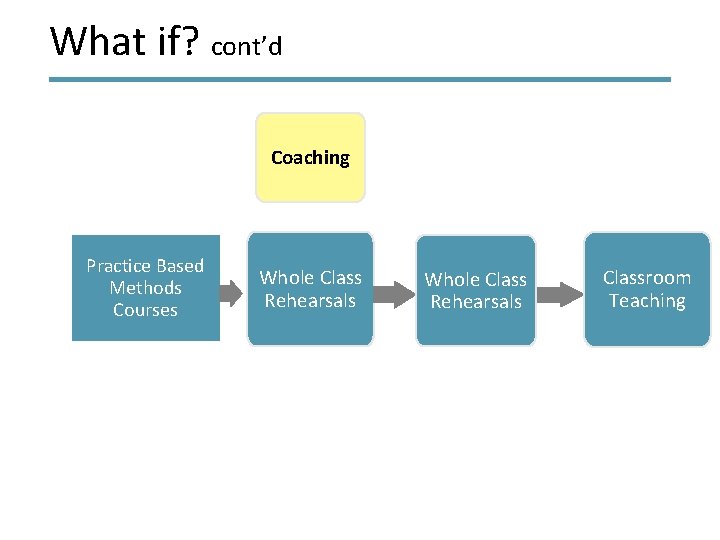 What if? cont'd

Coaching

Practice Based Methods Courses

Whole Class Rehearsals

Whole Class Rehearsals

Classroom Teaching